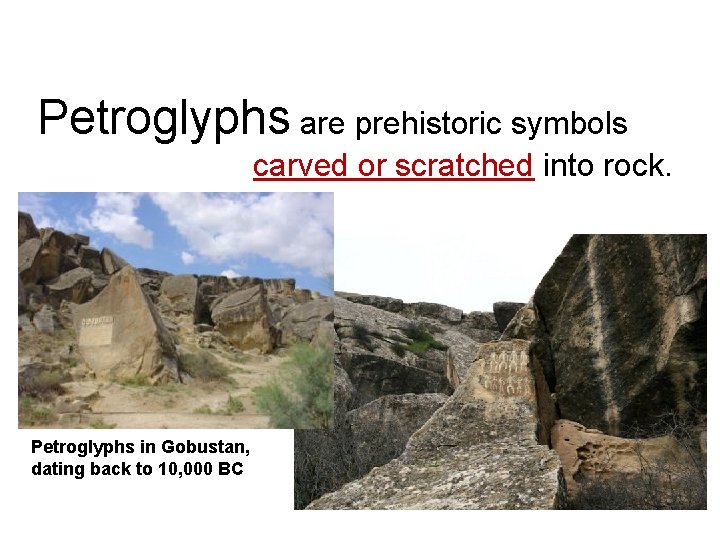 Petroglyphs are prehistoric symbols carved or scratched into rock.

Petroglyphs in Gobustan, dating back to 10,000 BC